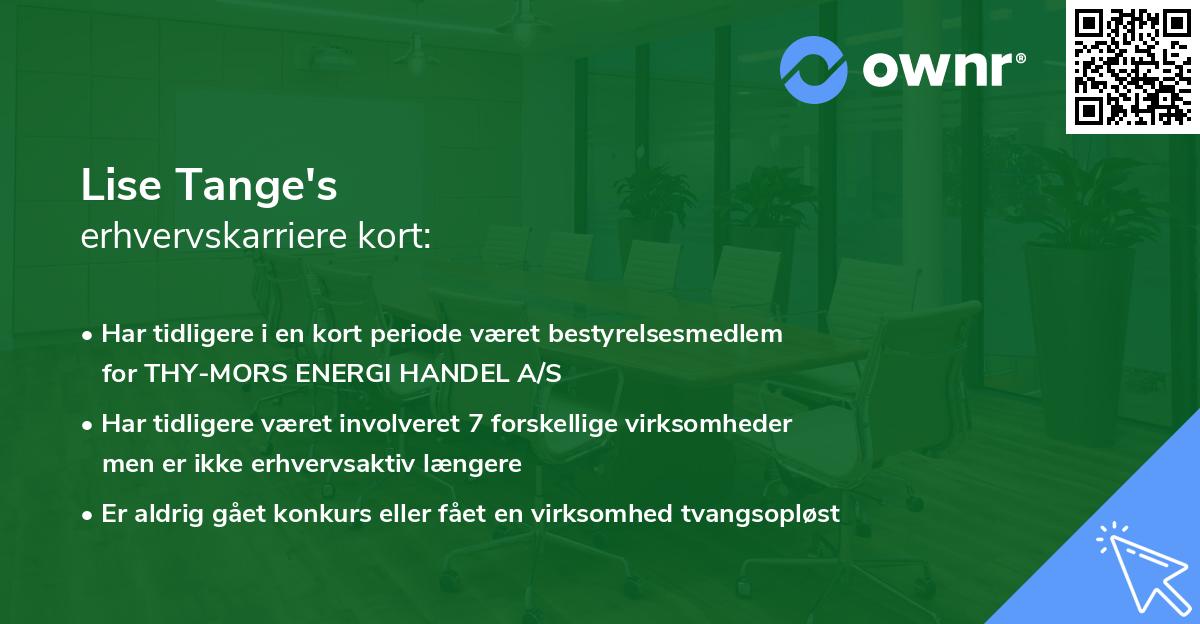 ownr®

Lise Tange's
erhvervskarriere kort:

• Har tidligere i en kort periode været bestyrelsesmedlem for THY-MORS ENERGI HANDEL A/S

• Har tidligere været involveret 7 forskellige virksomheder men er ikke erhvervsaktiv længere

• Er aldrig gået konkurs eller fået en virksomhed tvangsopløst